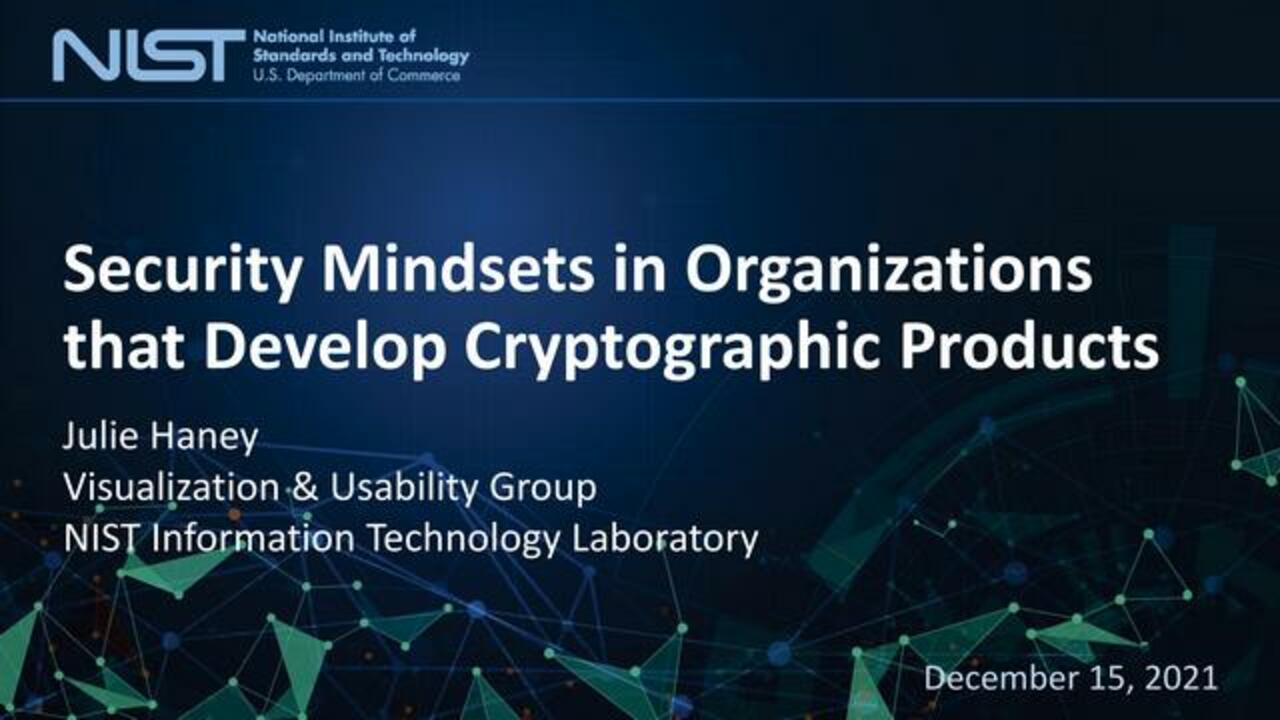 NIST National Institute of Standards and Technology U.S. Department of Commerce

Security Mindsets in Organizations that Develop Cryptographic Products

Julie Haney
Visualization & Usability Group
NIST Information Technology Laboratory

December 15, 2021